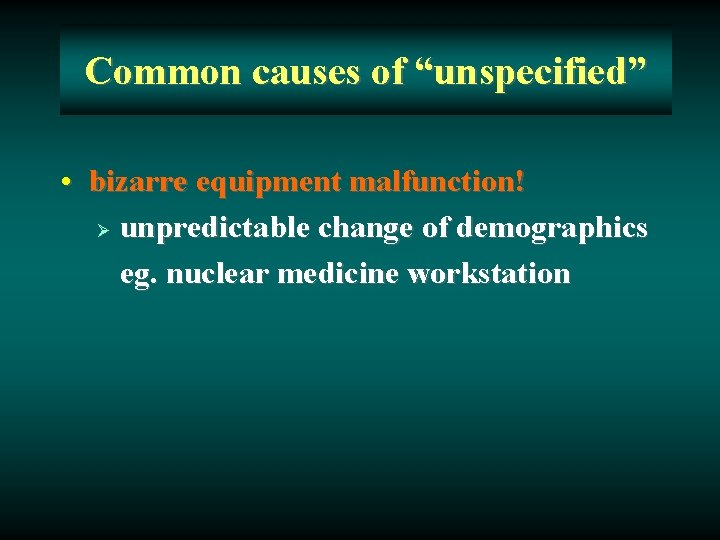 Common causes of “unspecified”

• bizarre equipment malfunction!

➢ unpredictable change of demographics eg. nuclear medicine workstation